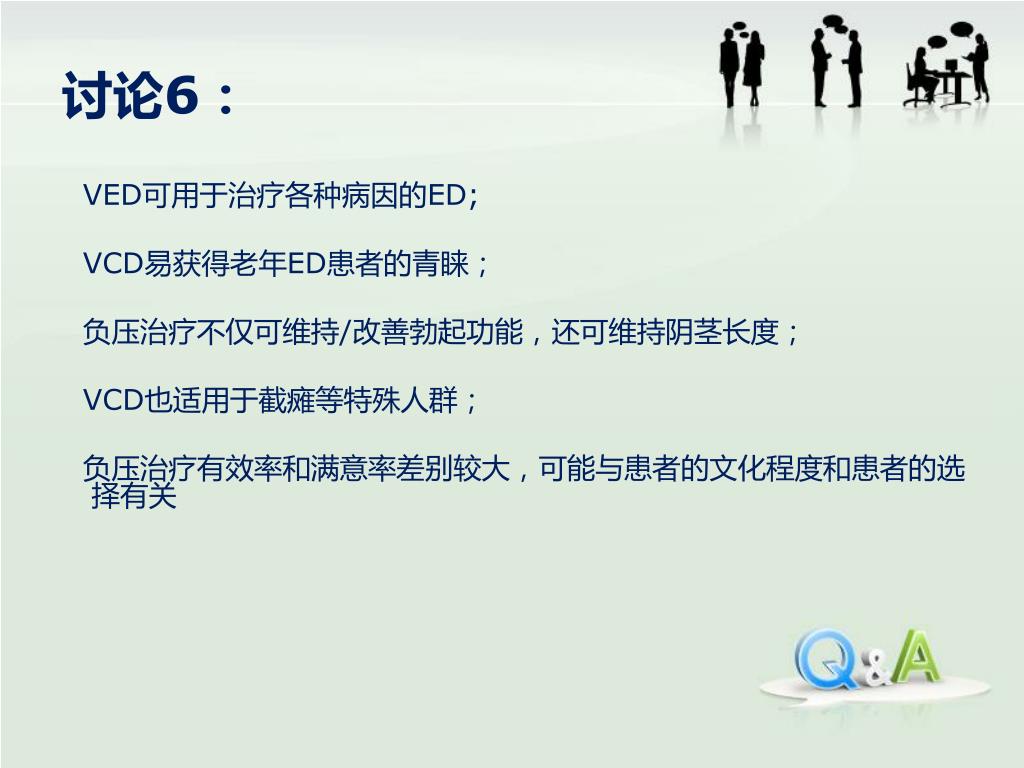 讨论6：

VED可用于治疗各种病因的ED;

VCD易获得老年ED患者的青睐；

负压治疗不仅可维持/改善勃起功能，还可维持阴茎长度；

VCD也适用于截瘫等特殊人群；

负压治疗有效率和满意率差别较大，可能与患者的文化程度和患者的选择有关

Q&A